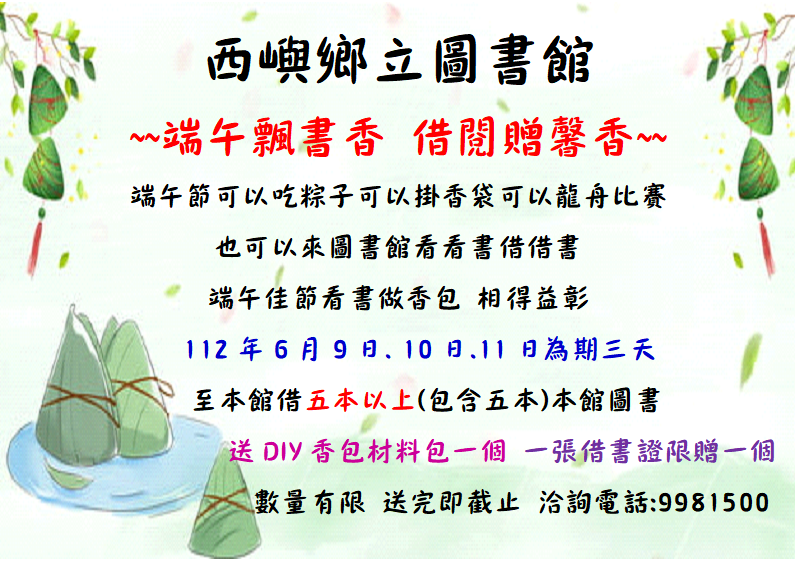 西嶼鄉立圖書館

~~端午飄書香 借閱贈馨香~~

端午節可以吃粽子可以掛香袋可以龍舟比賽

也可以來圖書館看看書借借書

端午佳節看書做香包 相得益彰

112 年 6 月 9 日、10 日、11 日為期三天

至本館借五本以上(包含五本)本館圖書

送 DIY 香包材料包一個 一張借書證限贈一個

數量有限 送完即截止 洽詢電話:9981500